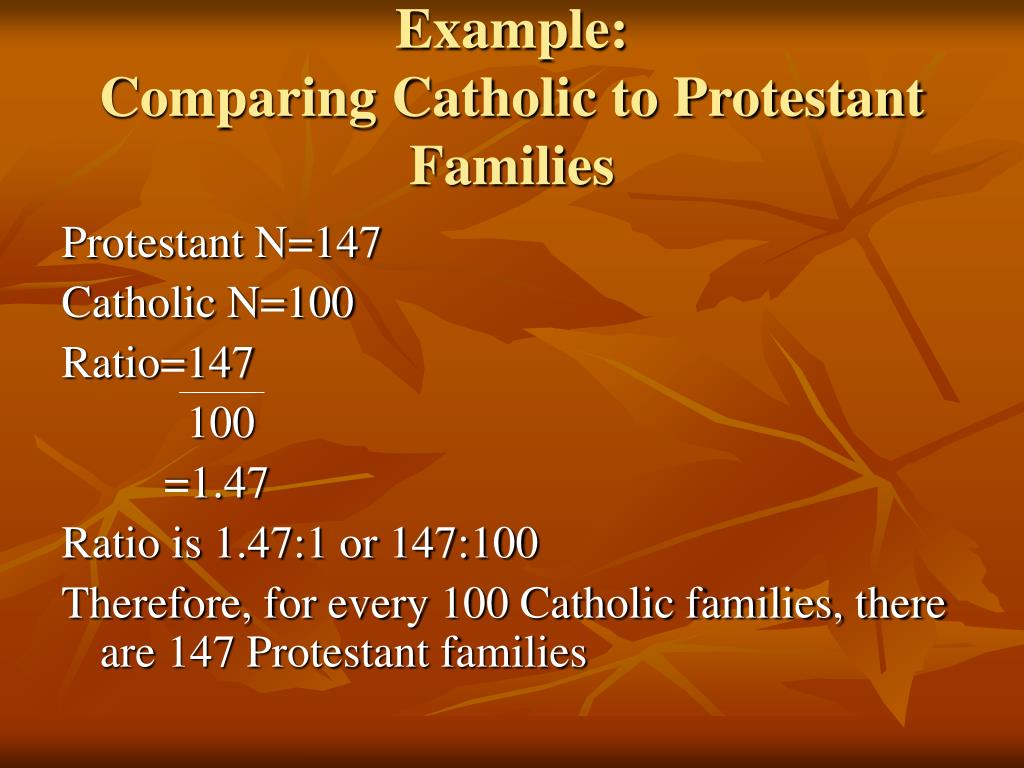 Example:
Comparing Catholic to Protestant Families

Protestant N=147
Catholic N=100
Ratio=$\frac{147}{100}$
=1.47
Ratio is 1.47:1 or 147:100
Therefore, for every 100 Catholic families, there are 147 Protestant families